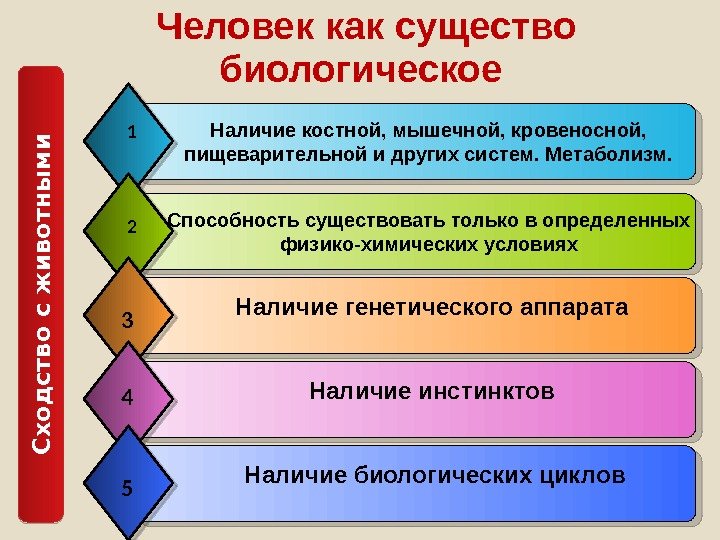 Человек как существо биологическое

Сходство с животными

1
Наличие костной, мышечной, кровеносной, пищеварительной и других систем. Метаболизм.

2
Способность существовать только в определенных физико-химических условиях

3
Наличие генетического аппарата

4
Наличие инстинктов

5
Наличие биологических циклов